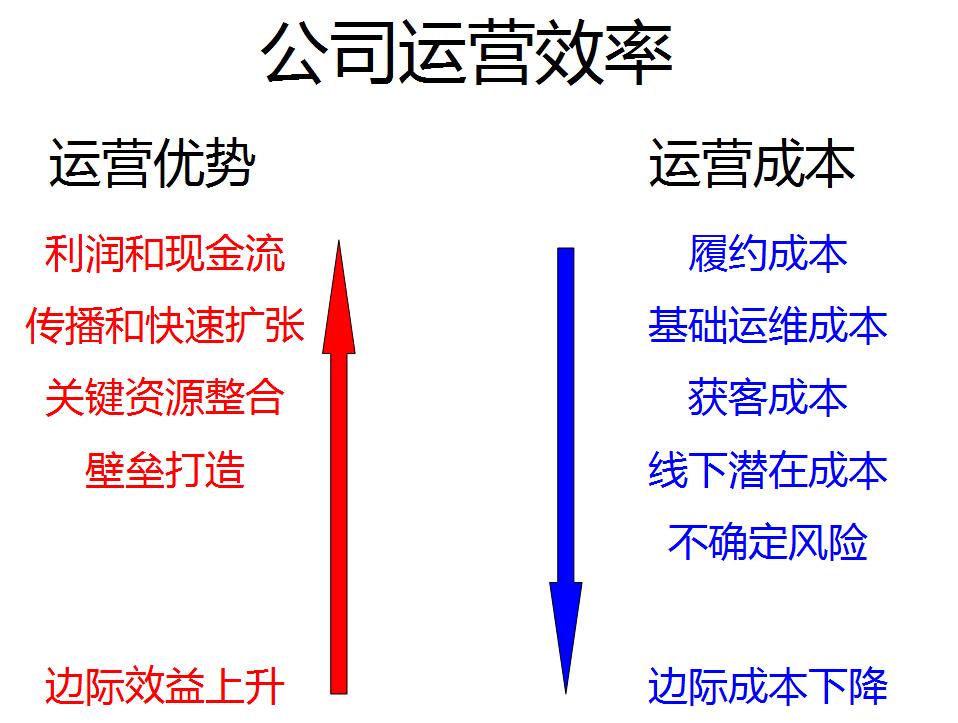 公司运营效率

运营优势

利润和现金流
传播和快速扩张
关键资源整合
壁垒打造

边际效益上升

运营成本

履约成本
基础运维成本
获客成本
线下潜在成本
不确定风险

边际成本下降